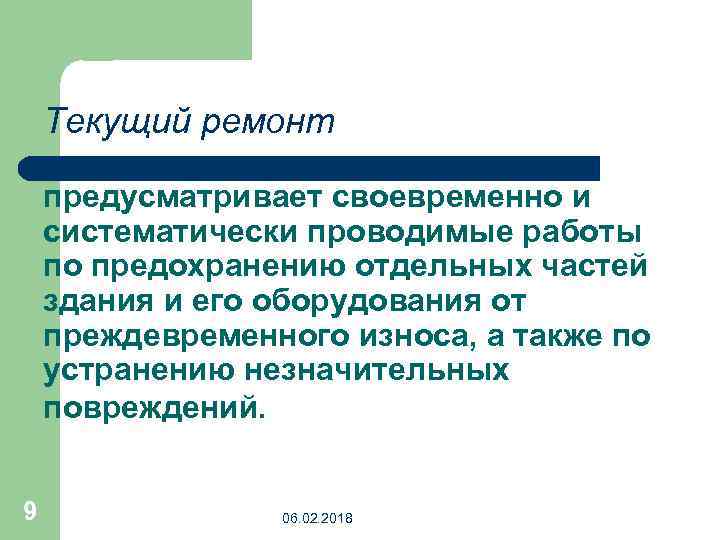 Текущий ремонт

предусматривает своевременно и систематически проводимые работы по предохранению отдельных частей здания и его оборудования от преждевременного износа, а также по устранению незначительных повреждений.

9

06.02.2018